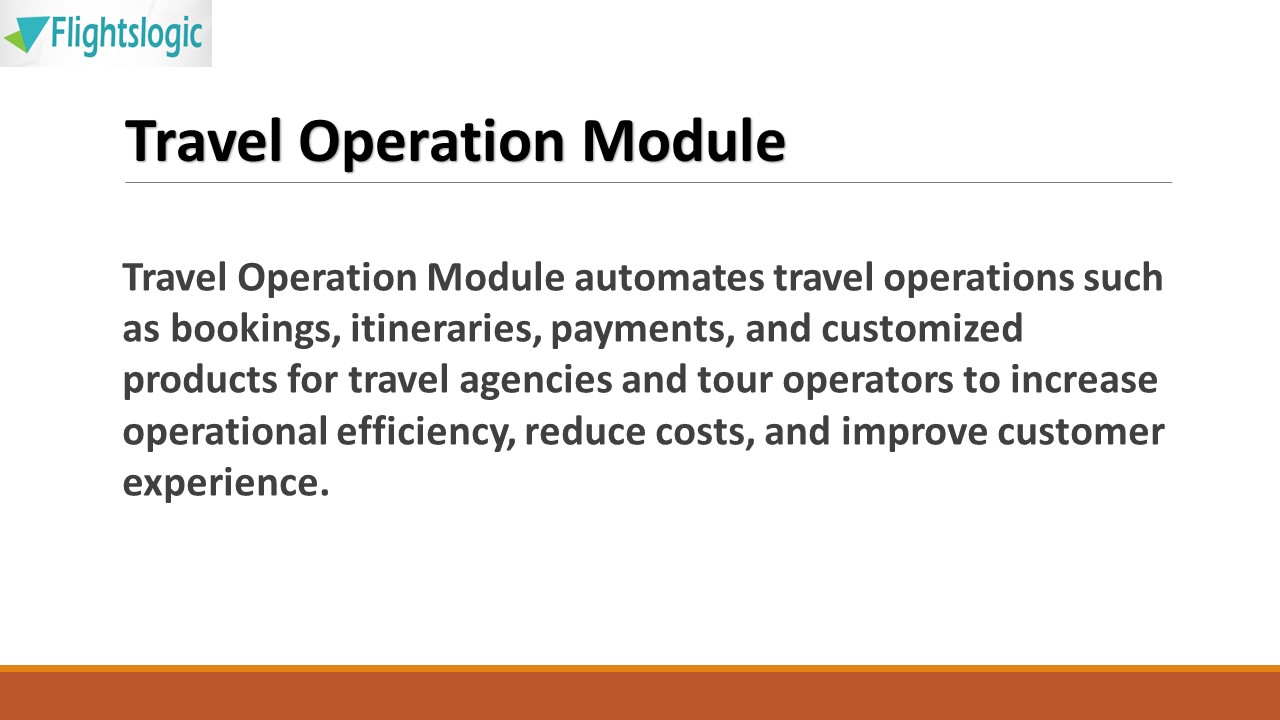 Flightslogic

Travel Operation Module

Travel Operation Module automates travel operations such as bookings, itineraries, payments, and customized products for travel agencies and tour operators to increase operational efficiency, reduce costs, and improve customer experience.